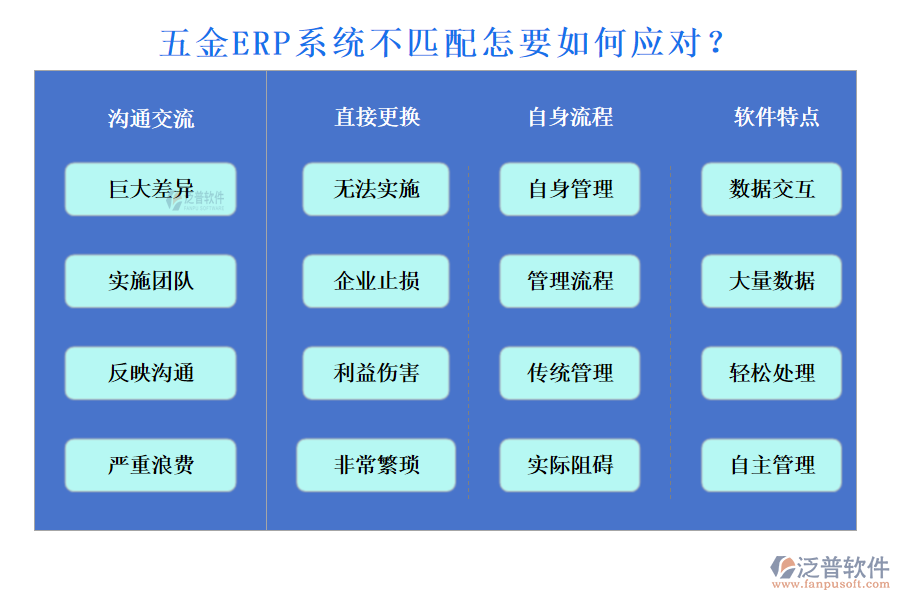 五金ERP系统不匹配怎要如何应对？

沟通交流

巨大差异

实施团队

反映沟通

严重浪费

直接更换

无法实施

企业止损

利益伤害

非常繁琐

自身流程

自身管理

管理流程

传统管理

实际阻碍

软件特点

数据交互

大量数据

轻松处理

自主管理

泛普软件

泛普软件
www.fanpusoft.com